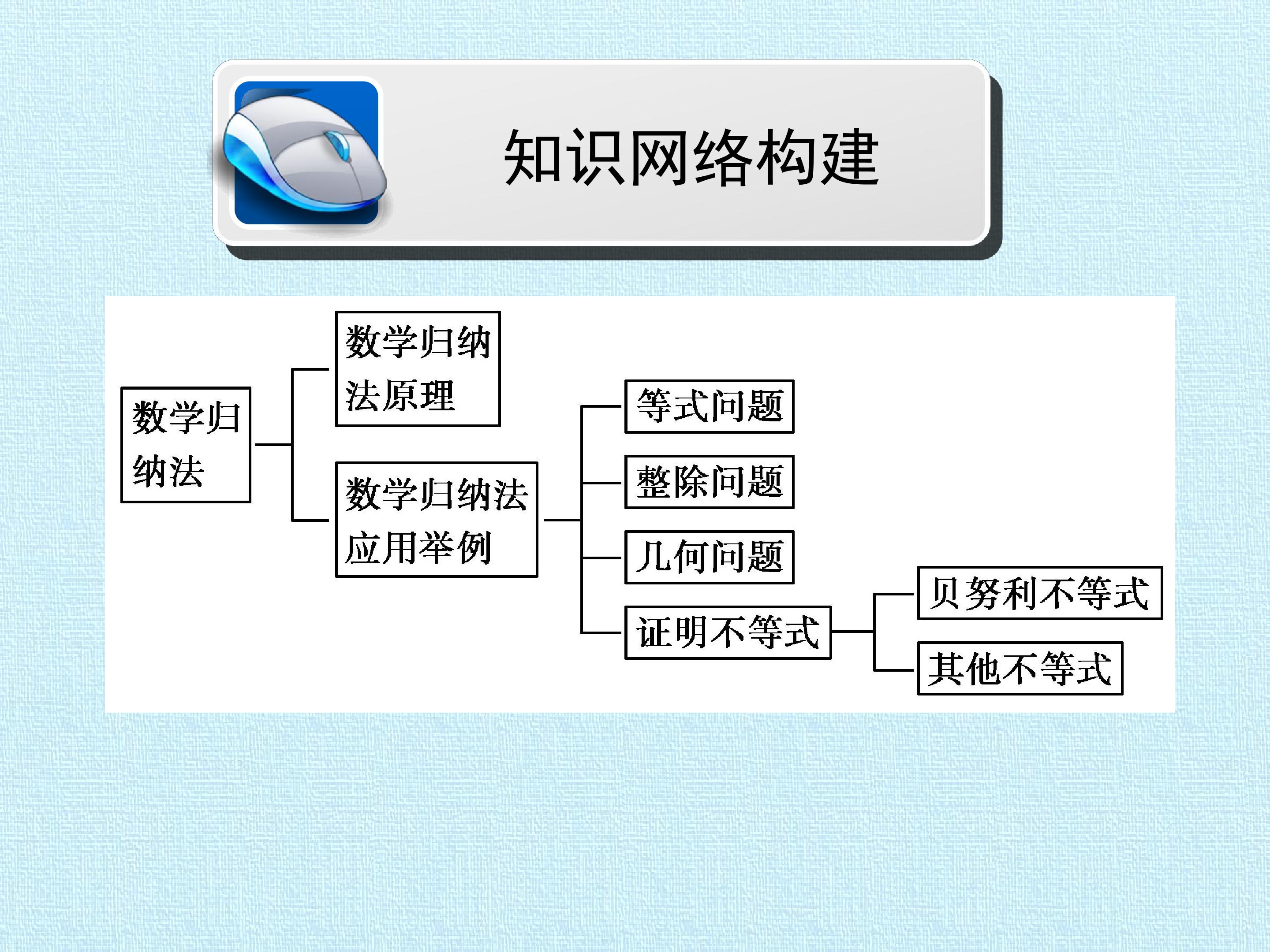 知识网络构建

数学归纳法

数学归纳法原理

数学归纳法应用举例

等式问题

整除问题

几何问题

证明不等式

贝努利不等式

其他不等式